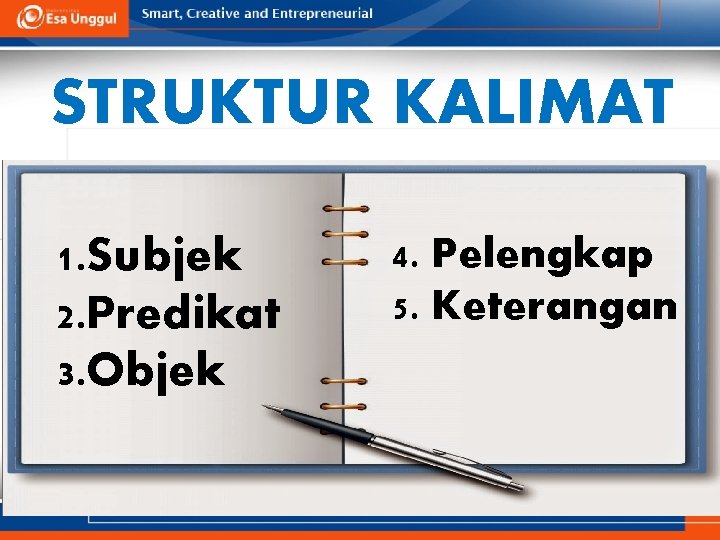 Esa Unggul

Smart, Creative and Entrepreneurial

STRUKTUR KALIMAT

1.Subjek
2.Predikat
3.Objek

4. Pelengkap
5. Keterangan